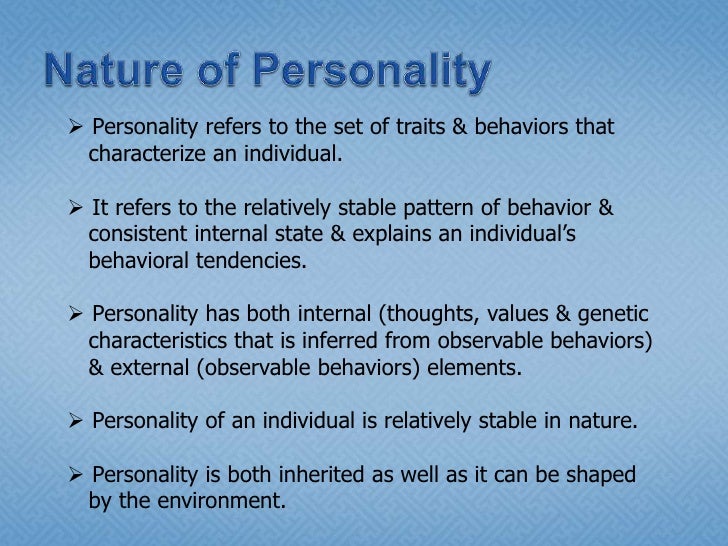 Nature of Personality

➢ Personality refers to the set of traits & behaviors that characterize an individual.

➢ It refers to the relatively stable pattern of behavior & consistent internal state & explains an individual's behavioral tendencies.

➢ Personality has both internal (thoughts, values & genetic characteristics that is inferred from observable behaviors) & external (observable behaviors) elements.

➢ Personality of an individual is relatively stable in nature.

➢ Personality is both inherited as well as it can be shaped by the environment.